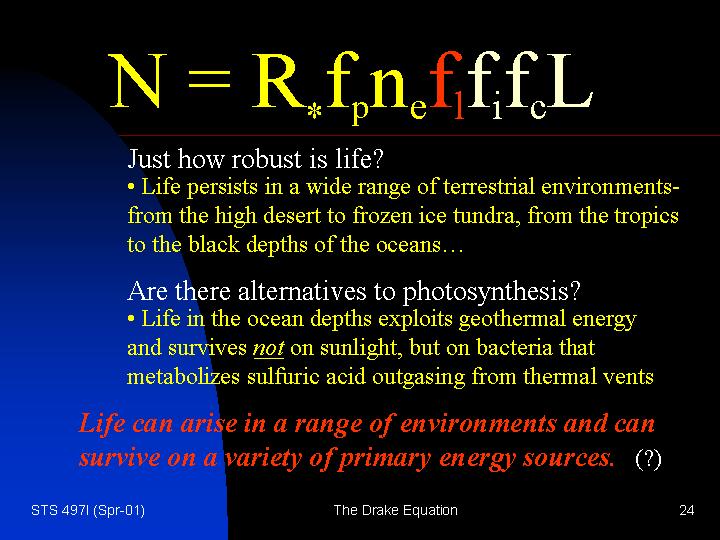 $N = R_* f_p n_e f_l f_i f_c L$

Just how robust is life?
• Life persists in a wide range of terrestrial environments- from the high desert to frozen ice tundra, from the tropics to the black depths of the oceans…

Are there alternatives to photosynthesis?
• Life in the ocean depths exploits geothermal energy and survives not on sunlight, but on bacteria that metabolizes sulfuric acid outgasing from thermal vents

Life can arise in a range of environments and can survive on a variety of primary energy sources. (?)

STS 497I (Spr-01)

The Drake Equation

24